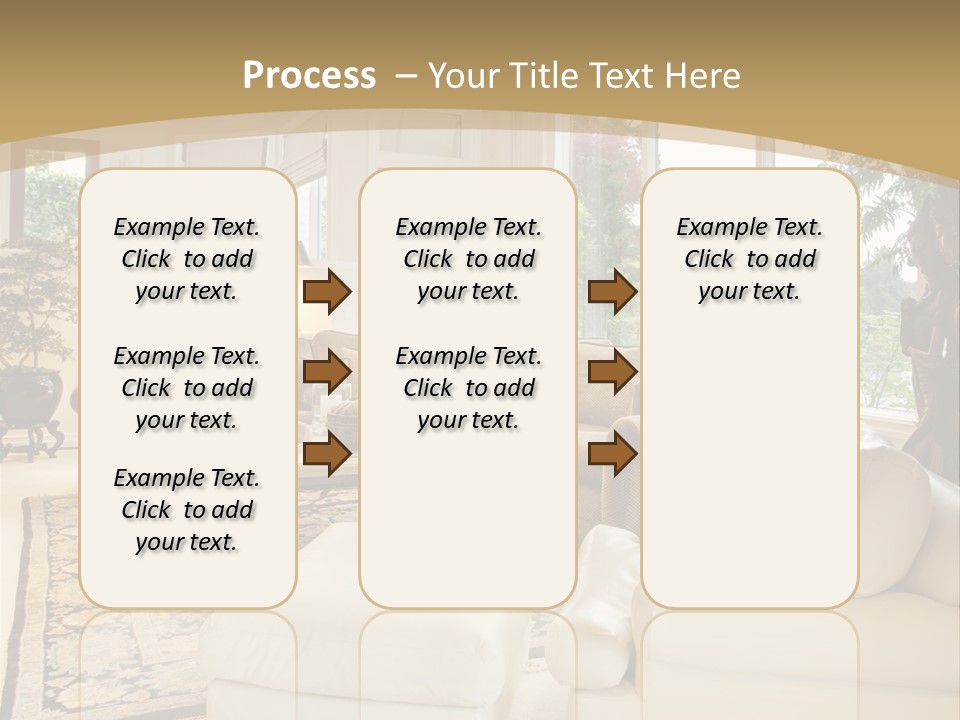 Process – Your Title Text Here

Example Text. Click to add your text.

Example Text. Click to add your text.

Example Text. Click to add your text.

Example Text. Click to add your text.

Example Text. Click to add your text.

Example Text. Click to add your text.